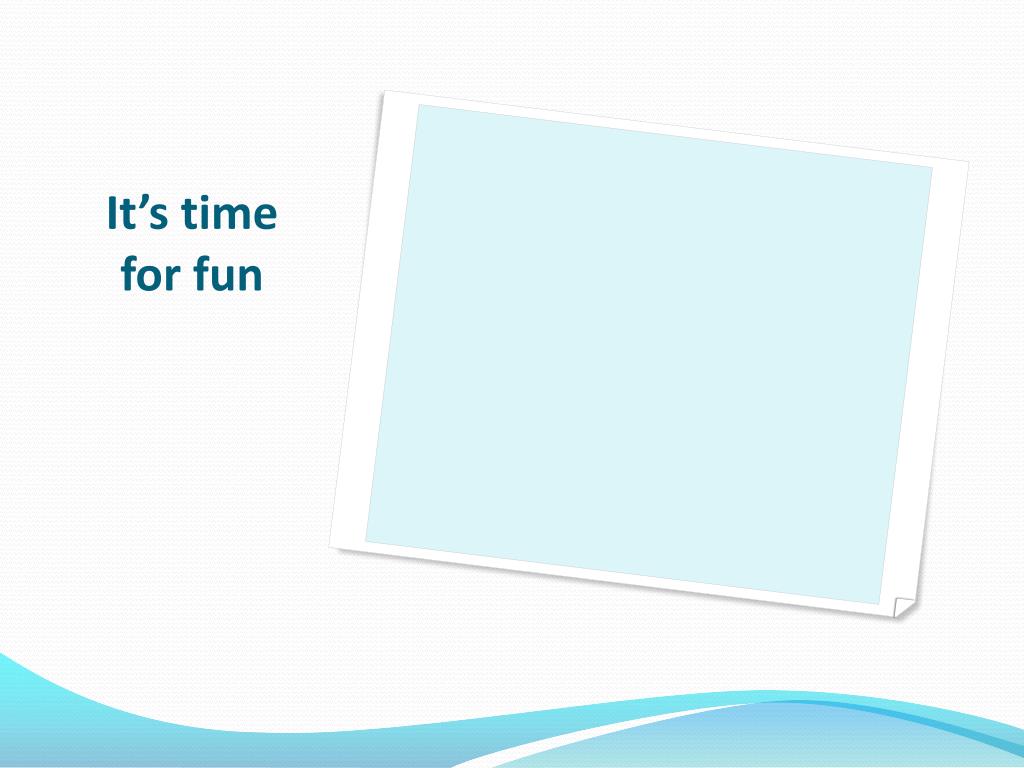 It’s time for fun